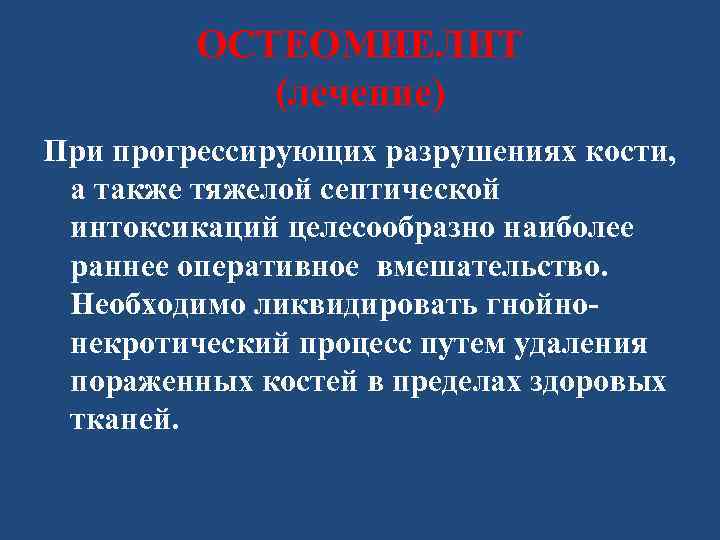 ОСТЕОМИЕЛИТ
(лечение)

При прогрессирующих разрушениях кости, а также тяжелой септической интоксикаций целесообразно наиболее раннее оперативное вмешательство. Необходимо ликвидировать гнойно-некротический процесс путем удаления пораженных костей в пределах здоровых тканей.